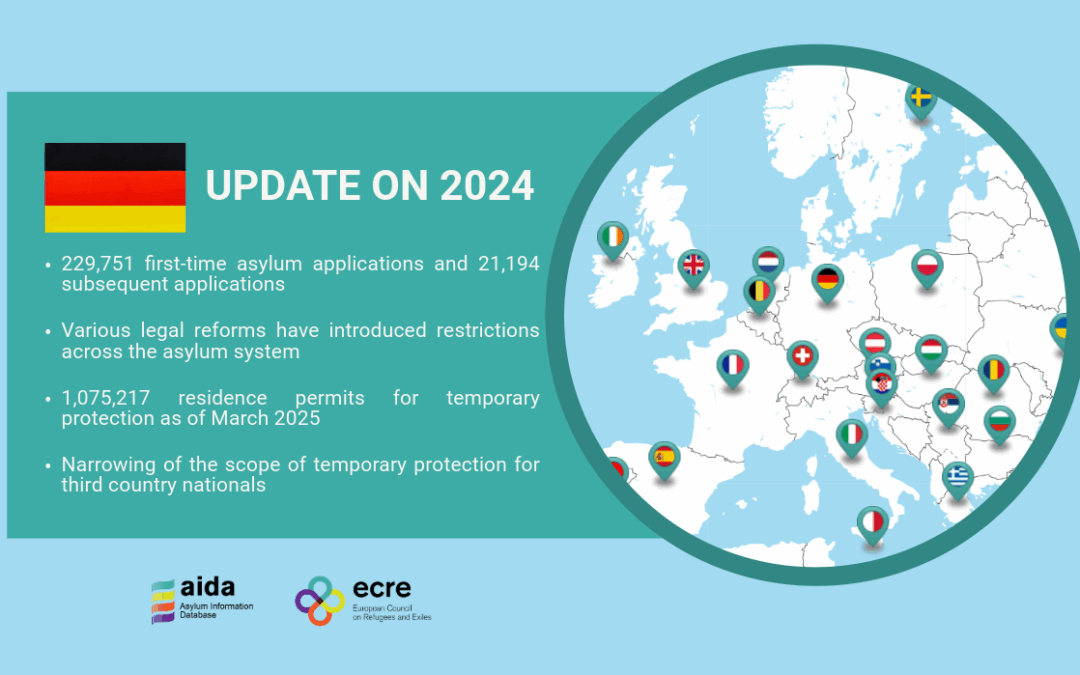 UPDATE ON 2024

• 229,751 first-time asylum applications and 21,194 subsequent applications

• Various legal reforms have introduced restrictions across the asylum system

• 1,075,217 residence permits for temporary protection as of March 2025

• Narrowing of the scope of temporary protection for third country nationals

aida
Asylum Information Database

ecre
European Council on Refugees and Exiles